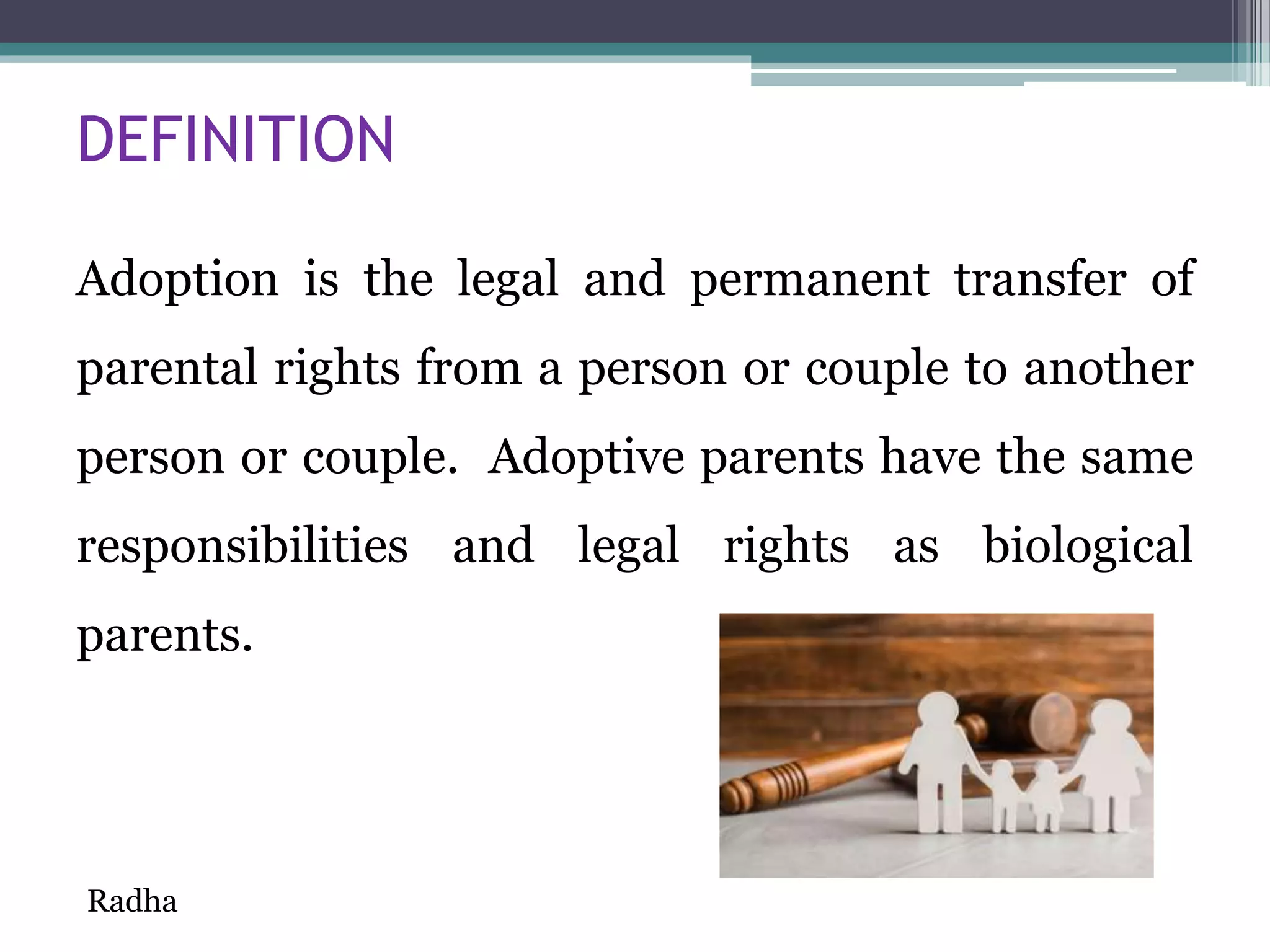 DEFINITION

Adoption is the legal and permanent transfer of parental rights from a person or couple to another person or couple. Adoptive parents have the same responsibilities and legal rights as biological parents.

Radha